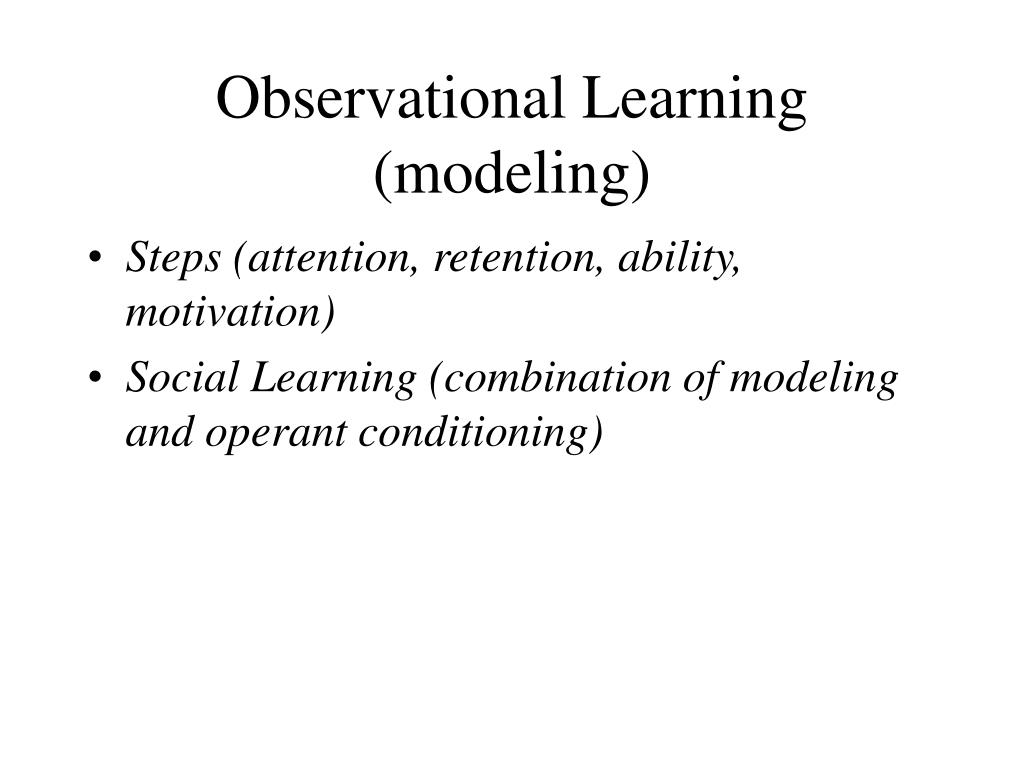 Observational Learning (modeling)

• Steps (attention, retention, ability, motivation)
• Social Learning (combination of modeling and operant conditioning)